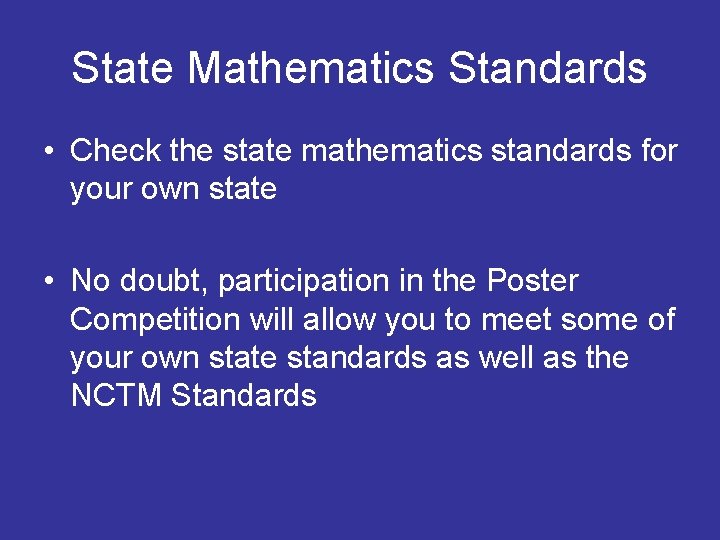 State Mathematics Standards

• Check the state mathematics standards for your own state

• No doubt, participation in the Poster Competition will allow you to meet some of your own state standards as well as the NCTM Standards